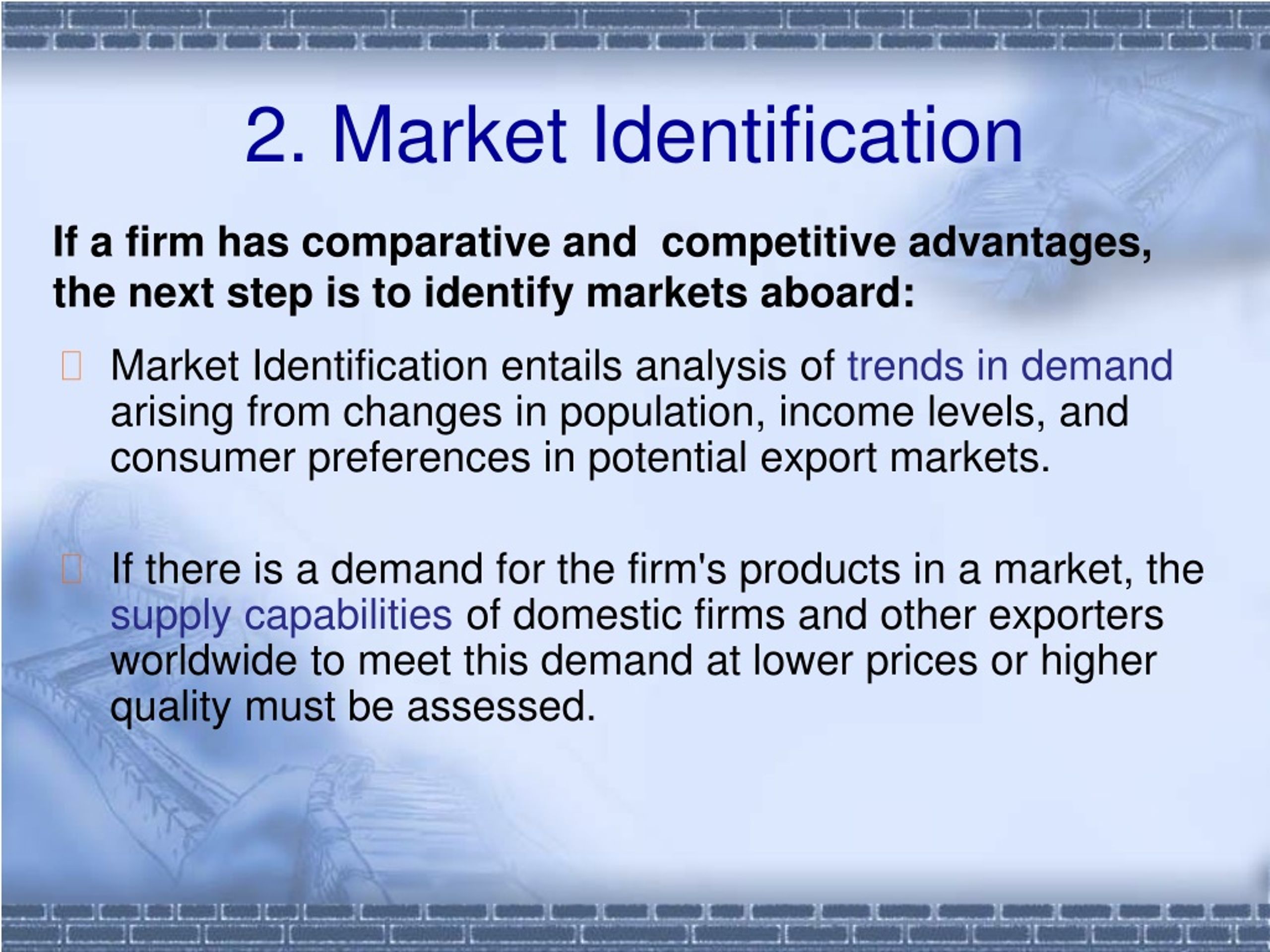 2. Market Identification

If a firm has comparative and competitive advantages, the next step is to identify markets aboard:

Market Identification entails analysis of trends in demand arising from changes in population, income levels, and consumer preferences in potential export markets.

If there is a demand for the firm's products in a market, the supply capabilities of domestic firms and other exporters worldwide to meet this demand at lower prices or higher quality must be assessed.